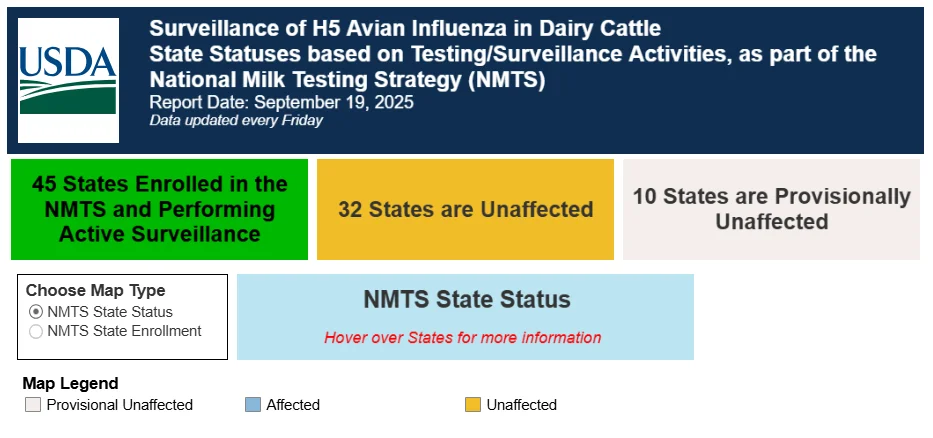 USDA

Surveillance of H5 Avian Influenza in Dairy Cattle
State Statuses based on Testing/Surveillance Activities, as part of the National Milk Testing Strategy (NMTS)
Report Date: September 19, 2025
Data updated every Friday

45 States Enrolled in the NMTS and Performing Active Surveillance

32 States are Unaffected

10 States are Provisionally Unaffected

Choose Map Type
NMTS State Status
NMTS State Enrollment

NMTS State Status
Hover over States for more information

Map Legend
Provisional Unaffected
Affected
Unaffected